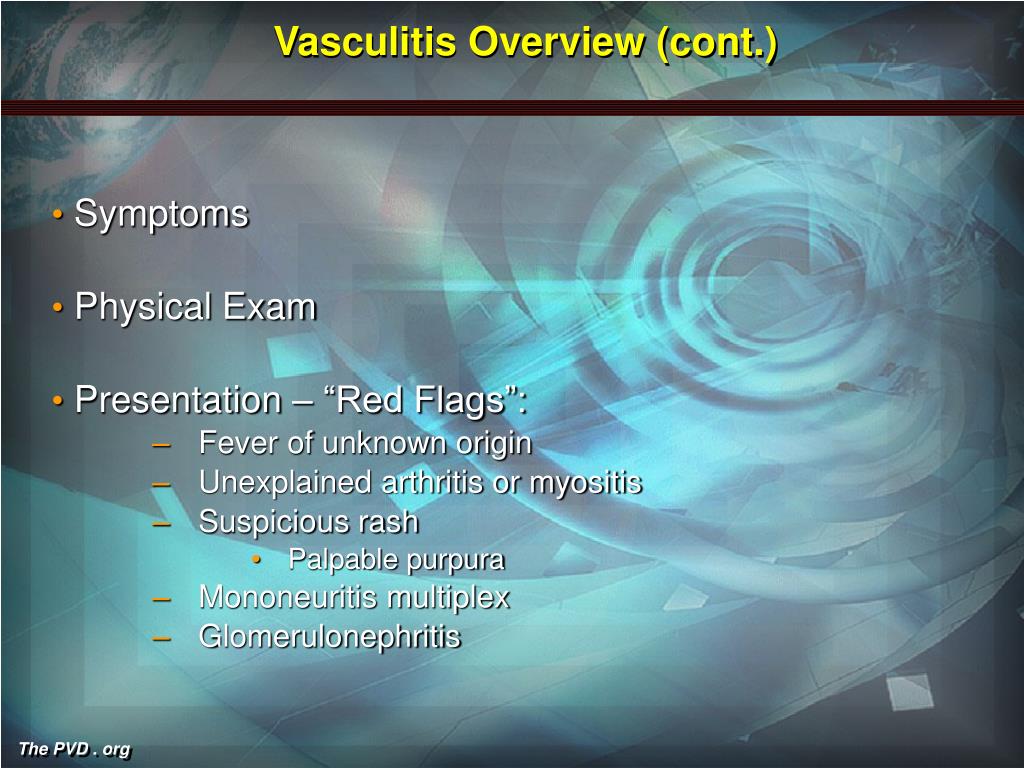 Vasculitis Overview (cont.)

• Symptoms

• Physical Exam

• Presentation – “Red Flags”:
– Fever of unknown origin
– Unexplained arthritis or myositis
– Suspicious rash
• Palpable purpura
– Mononeuritis multiplex
– Glomerulonephritis

The PVD . org